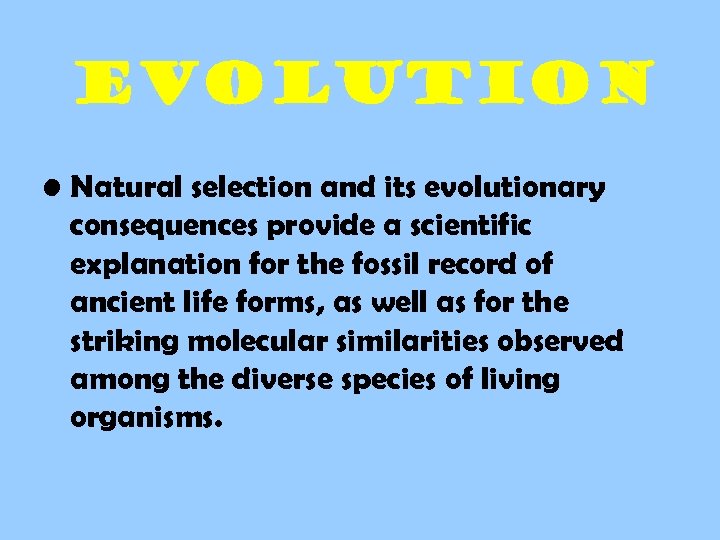 EVOLUTION

• Natural selection and its evolutionary consequences provide a scientific explanation for the fossil record of ancient life forms, as well as for the striking molecular similarities observed among the diverse species of living organisms.